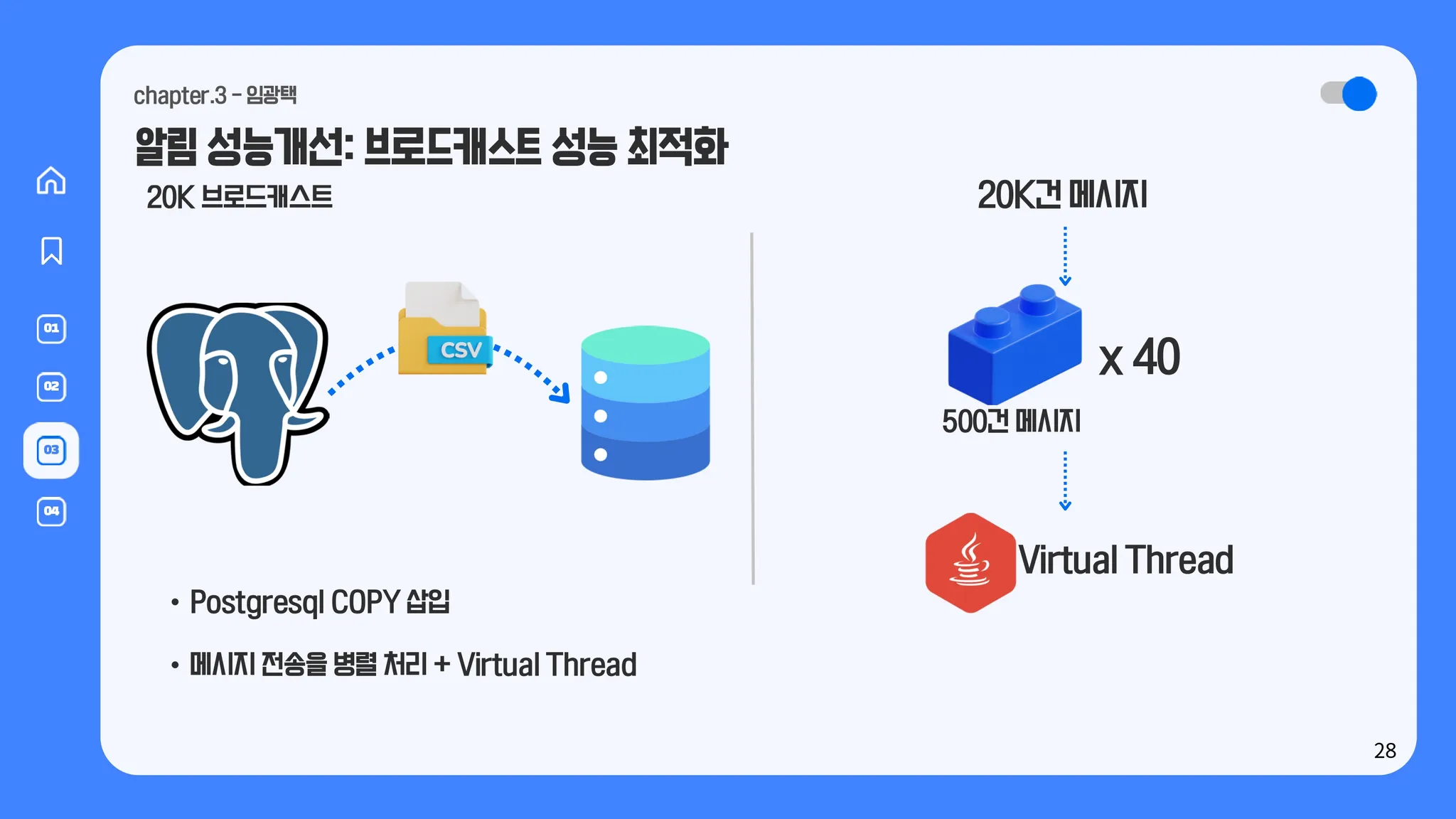 01
02
03
04

chapter.3 - 임광택

알림 성능개선: 브로드캐스트 성능 최적화

20K 브로드캐스트

CSV

• Postgresql COPY 삽입

• 메시지 전송을 병렬 처리 + Virtual Thread

20K건 메시지

x 40

500건 메시지

Virtual Thread

28